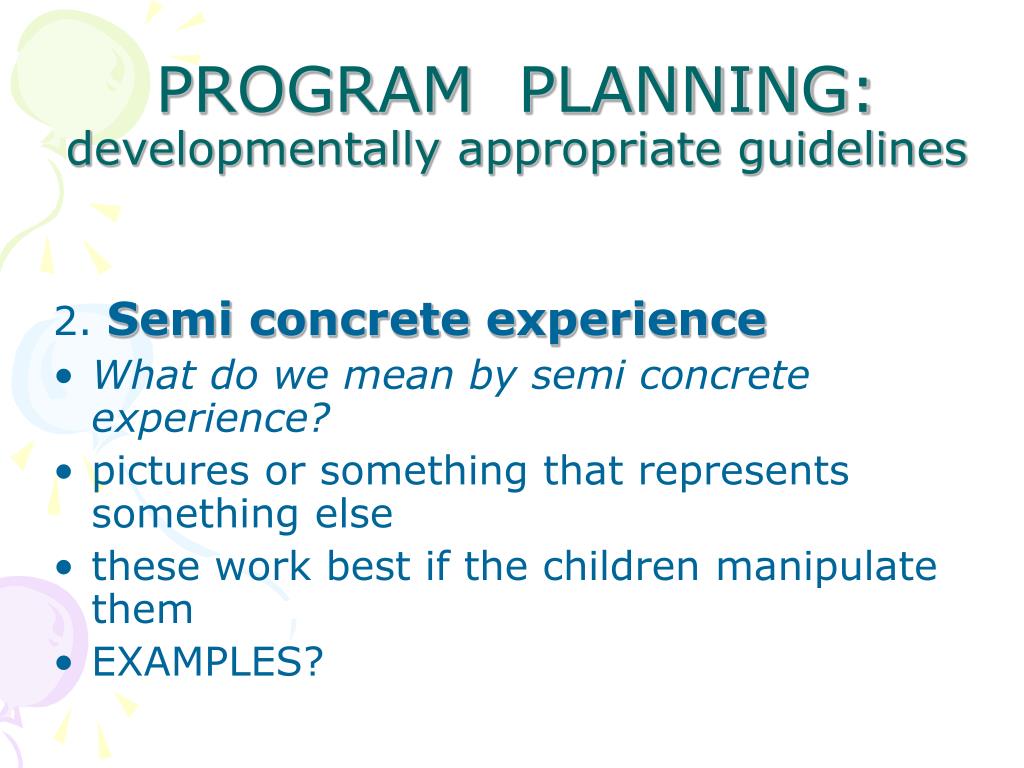 PROGRAM PLANNING:
developmentally appropriate guidelines

2. Semi concrete experience
• What do we mean by semi concrete experience?
• pictures or something that represents something else
• these work best if the children manipulate them
• EXAMPLES?